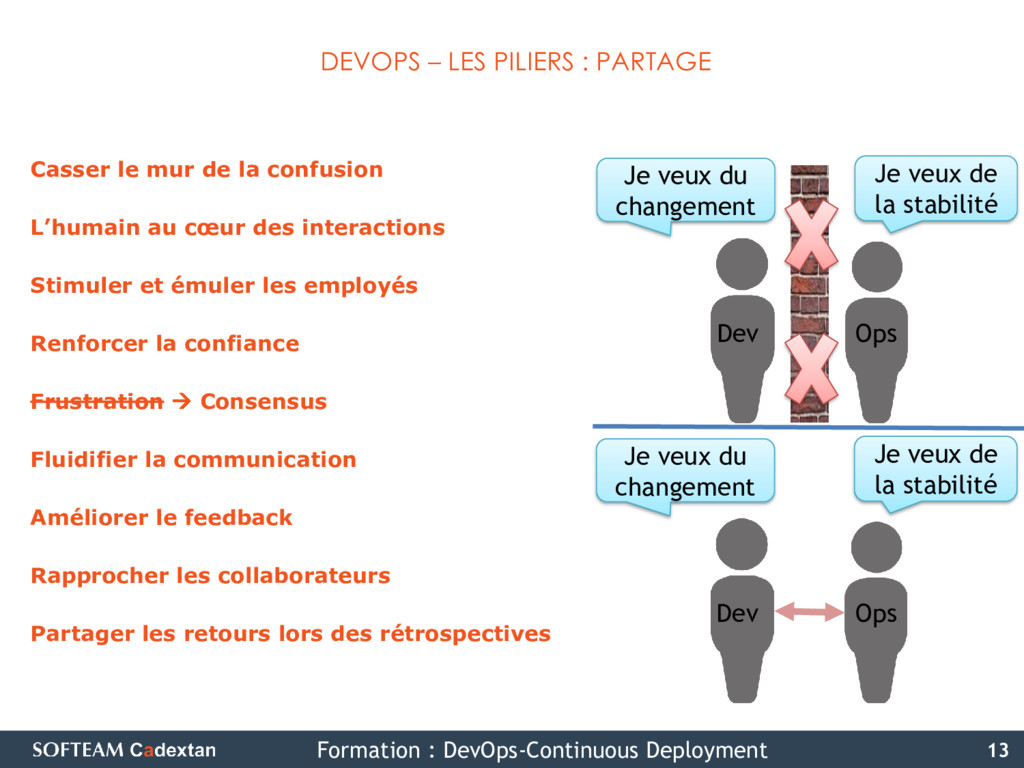 DEVOPS – LES PILIERS : PARTAGE

Casser le mur de la confusion

L'humain au cœur des interactions

Stimuler et émuler les employés

Renforcer la confiance

~~Frustration~~ → Consensus

Fluidifier la communication

Améliorer le feedback

Rapprocher les collaborateurs

Partager les retours lors des rétrospectives

Je veux du changement

Je veux de la stabilité

Dev

Ops

Je veux du changement

Je veux de la stabilité

Dev

Ops

SOFTEAM Cadextan

Formation : DevOps-Continuous Deployment

13